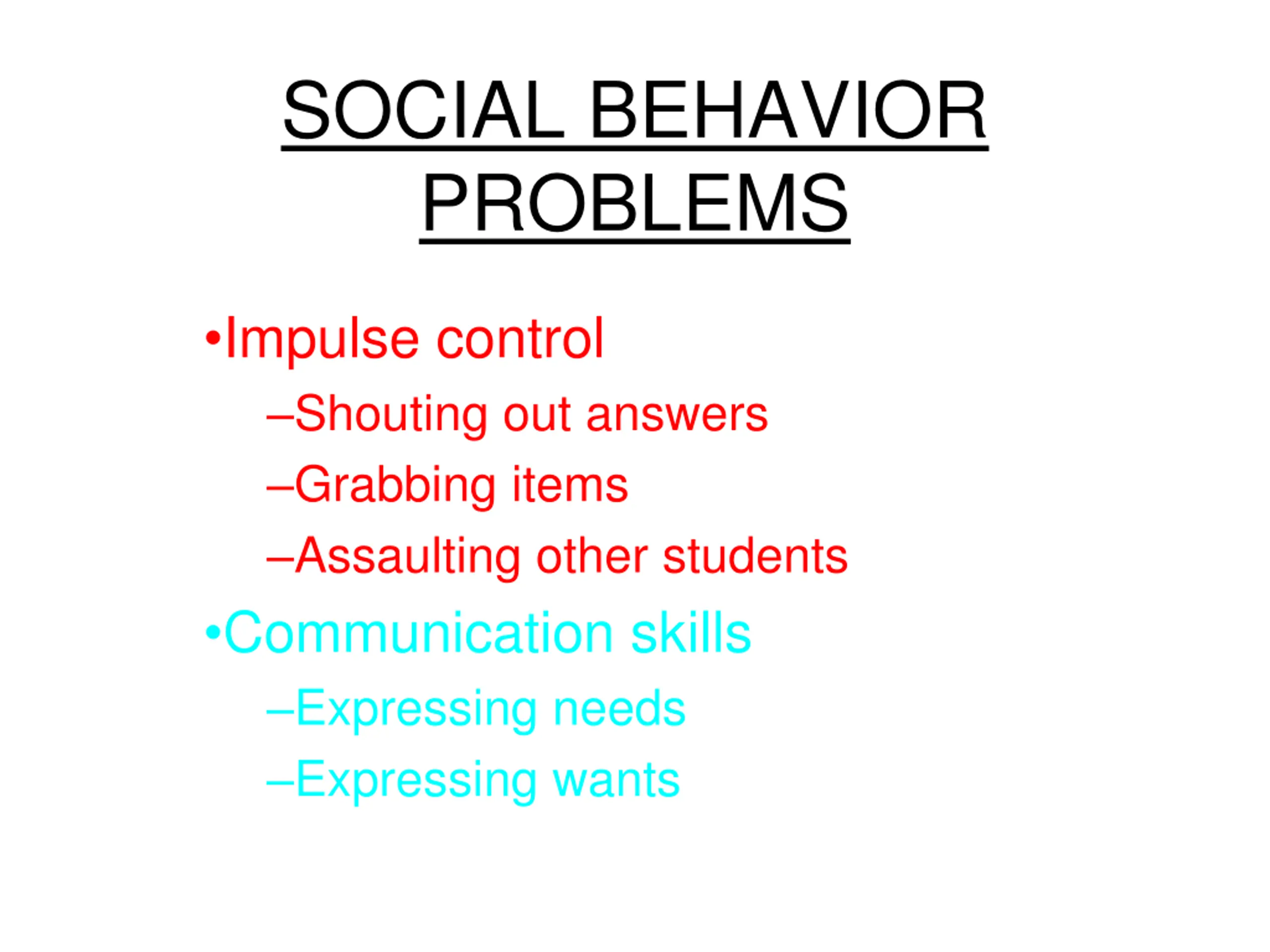 SOCIAL BEHAVIOR PROBLEMS

•Impulse control
–Shouting out answers
–Grabbing items
–Assaulting other students
•Communication skills
–Expressing needs
–Expressing wants